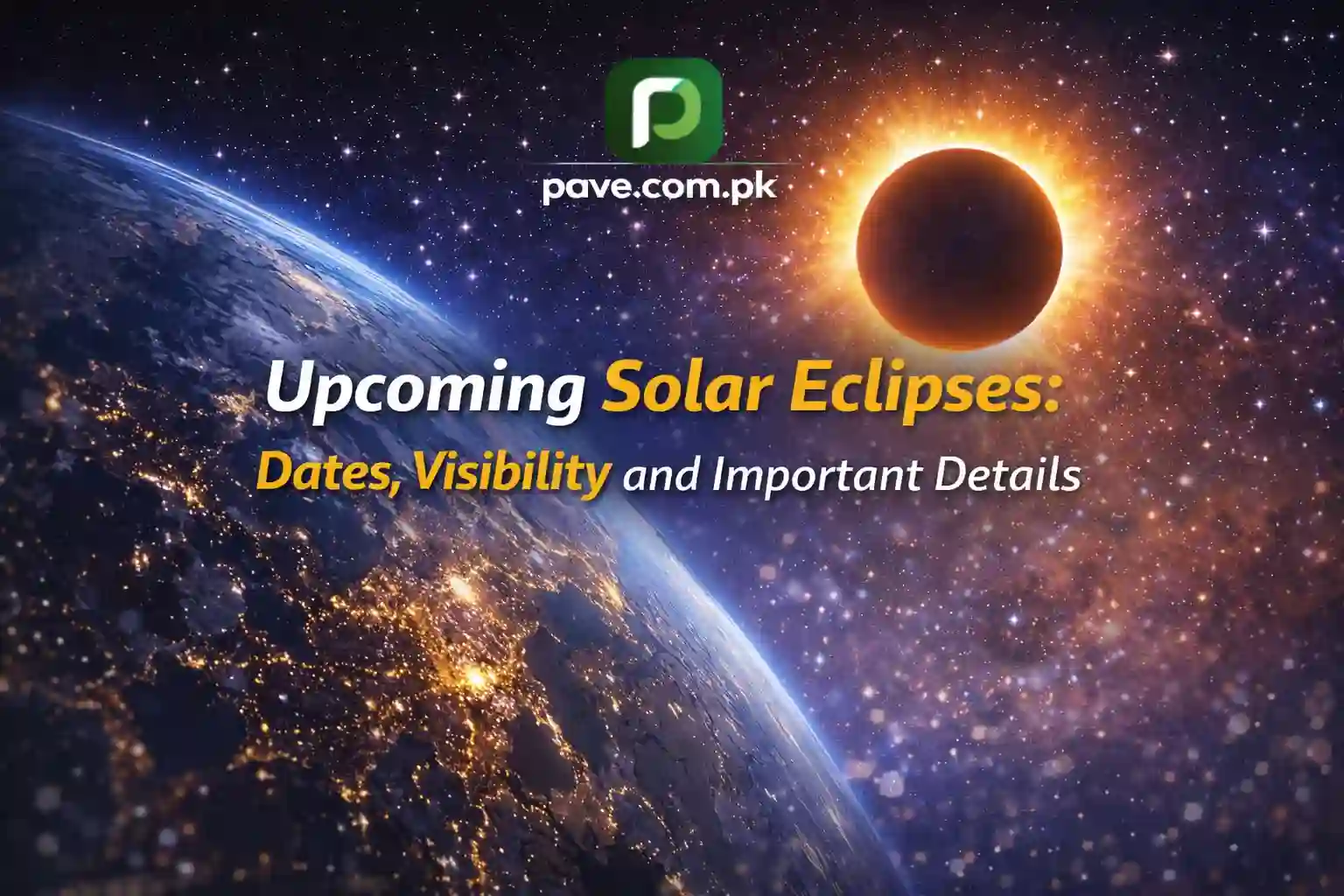 pave.com.pk

Upcoming Solar Eclipses:
Dates, Visibility and Important Details